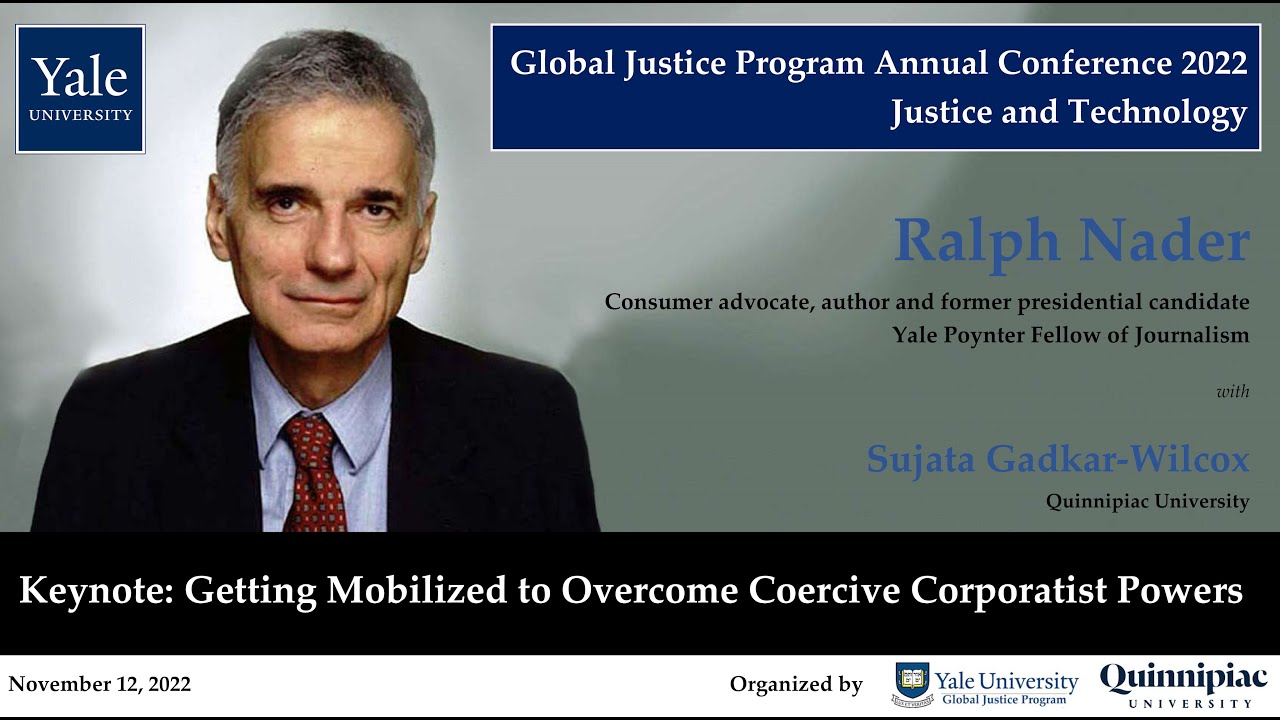 Yale
UNIVERSITY

Global Justice Program Annual Conference 2022
Justice and Technology

Ralph Nader

Consumer advocate, author and former presidential candidate
Yale Poynter Fellow of Journalism

with

Sujata Gadkar-Wilcox

Quinnipiac University

Keynote: Getting Mobilized to Overcome Coercive Corporatist Powers

November 12, 2022

Organized by

Yale University
Global Justice Program

Quinnipiac
UNIVERSITY